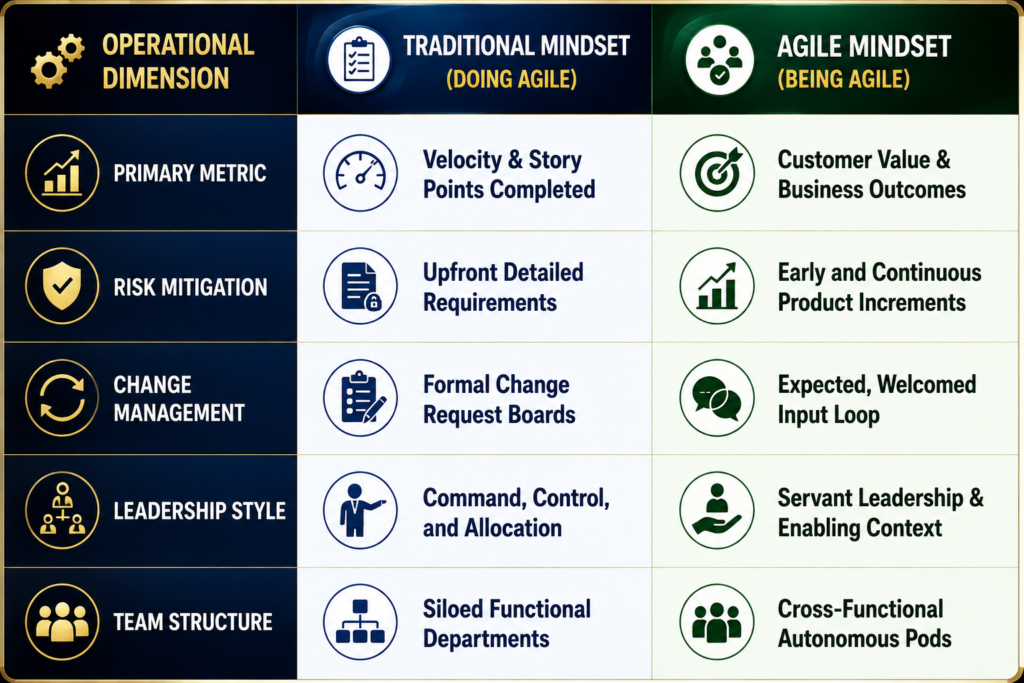 | OPERATIONAL DIMENSION | TRADITIONAL MINDSET (DOING AGILE) | AGILE MINDSET (BEING AGILE) |
|---|---|---|
| PRIMARY METRIC | Velocity & Story Points Completed | Customer Value & Business Outcomes |
| RISK MITIGATION | Upfront Detailed Requirements | Early and Continuous Product Increments |
| CHANGE MANAGEMENT | Formal Change Request Boards | Expected, Welcomed Input Loop |
| LEADERSHIP STYLE | Command, Control, and Allocation | Servant Leadership & Enabling Context |
| TEAM STRUCTURE | Siloed Functional Departments | Cross-Functional Autonomous Pods |